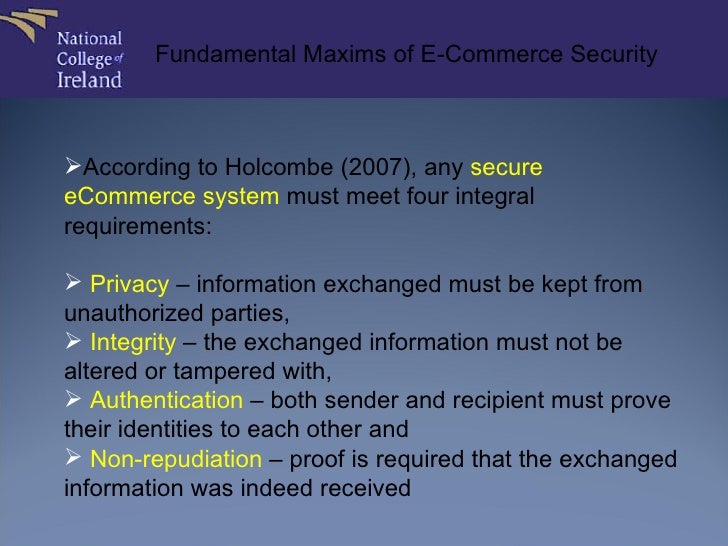 National College of Ireland

Fundamental Maxims of E-Commerce Security

➢According to Holcombe (2007), any secure eCommerce system must meet four integral requirements:

➢ Privacy – information exchanged must be kept from unauthorized parties,
➢ Integrity – the exchanged information must not be altered or tampered with,
➢ Authentication – both sender and recipient must prove their identities to each other and
➢ Non-repudiation – proof is required that the exchanged information was indeed received